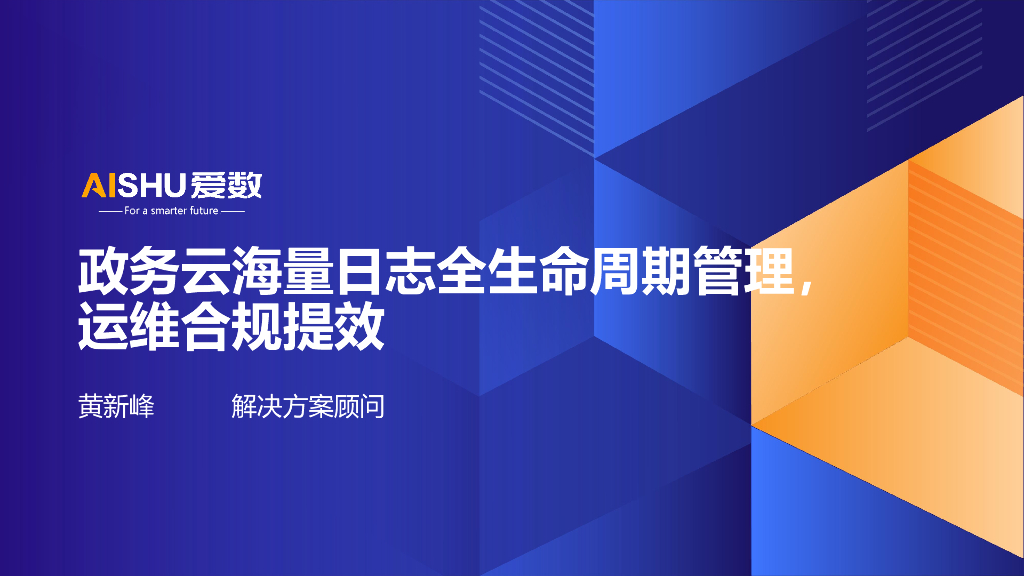 AISHU 爱数
—— For a smarter future ——

政务云海量日志全生命周期管理，运维合规提效

黄新峰　　解决方案顾问